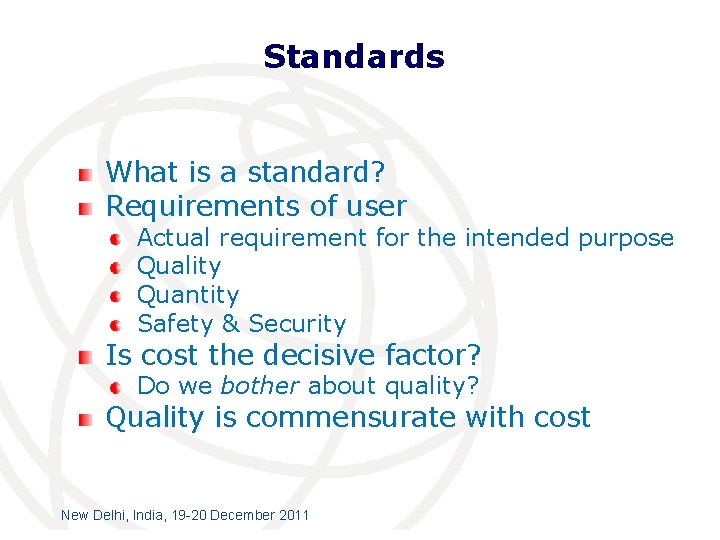 Standards

What is a standard?
Requirements of user
Actual requirement for the intended purpose
Quality
Quantity
Safety & Security
Is cost the decisive factor?
Do we bother about quality?
Quality is commensurate with cost

New Delhi, India, 19-20 December 2011